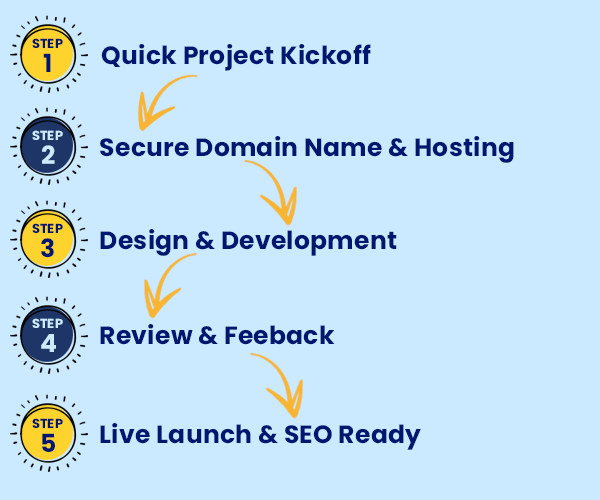 STEP 1 Quick Project Kickoff

STEP 2 Secure Domain Name & Hosting

STEP 3 Design & Development

STEP 4 Review & Feeback

STEP 5 Live Launch & SEO Ready